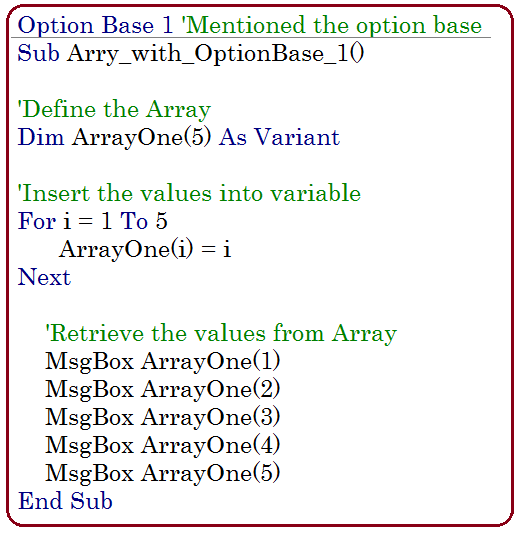 Option Base 1 'Mentioned the option base
Sub Arry_with_OptionBase_1()

'Define the Array
Dim ArrayOne(5) As Variant

'Insert the values into variable
For i = 1 To 5
ArrayOne(i) = i
Next

'Retrieve the values from Array
MsgBox ArrayOne(1)
MsgBox ArrayOne(2)
MsgBox ArrayOne(3)
MsgBox ArrayOne(4)
MsgBox ArrayOne(5)
End Sub